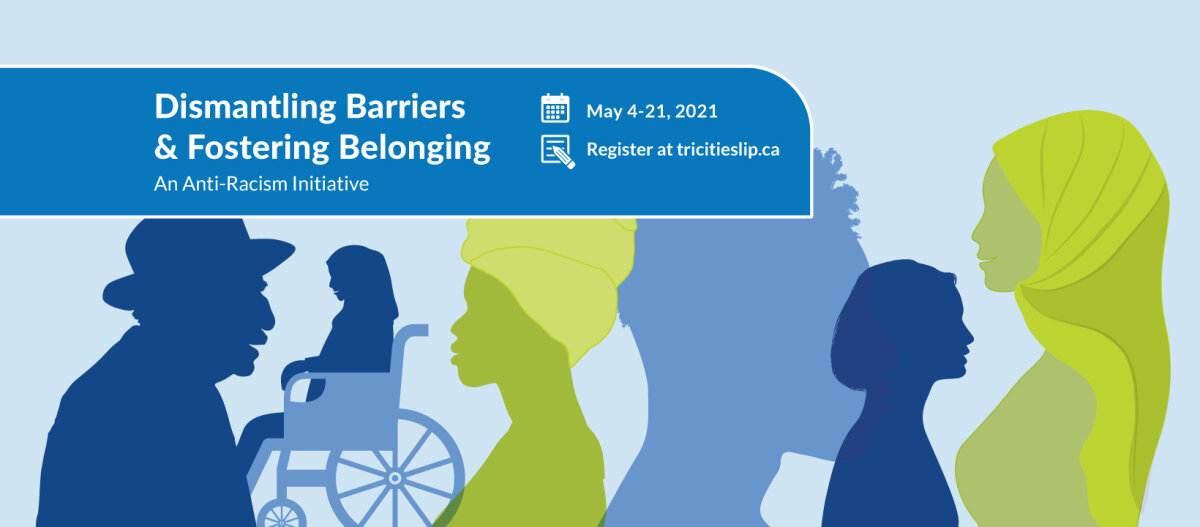 Dismantling Barriers & Fostering Belonging

An Anti-Racism Initiative

May 4-21, 2021

Register at tricitieslip.ca